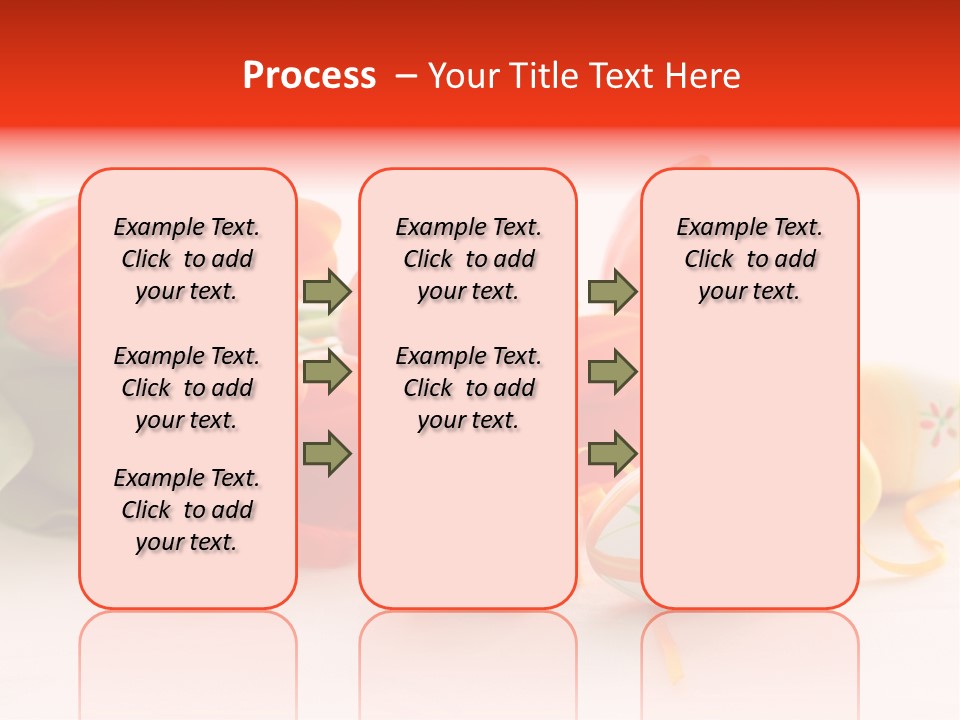 Process – Your Title Text Here

Example Text. Click to add your text.

Example Text. Click to add your text.

Example Text. Click to add your text.

Example Text. Click to add your text.

Example Text. Click to add your text.

Example Text. Click to add your text.